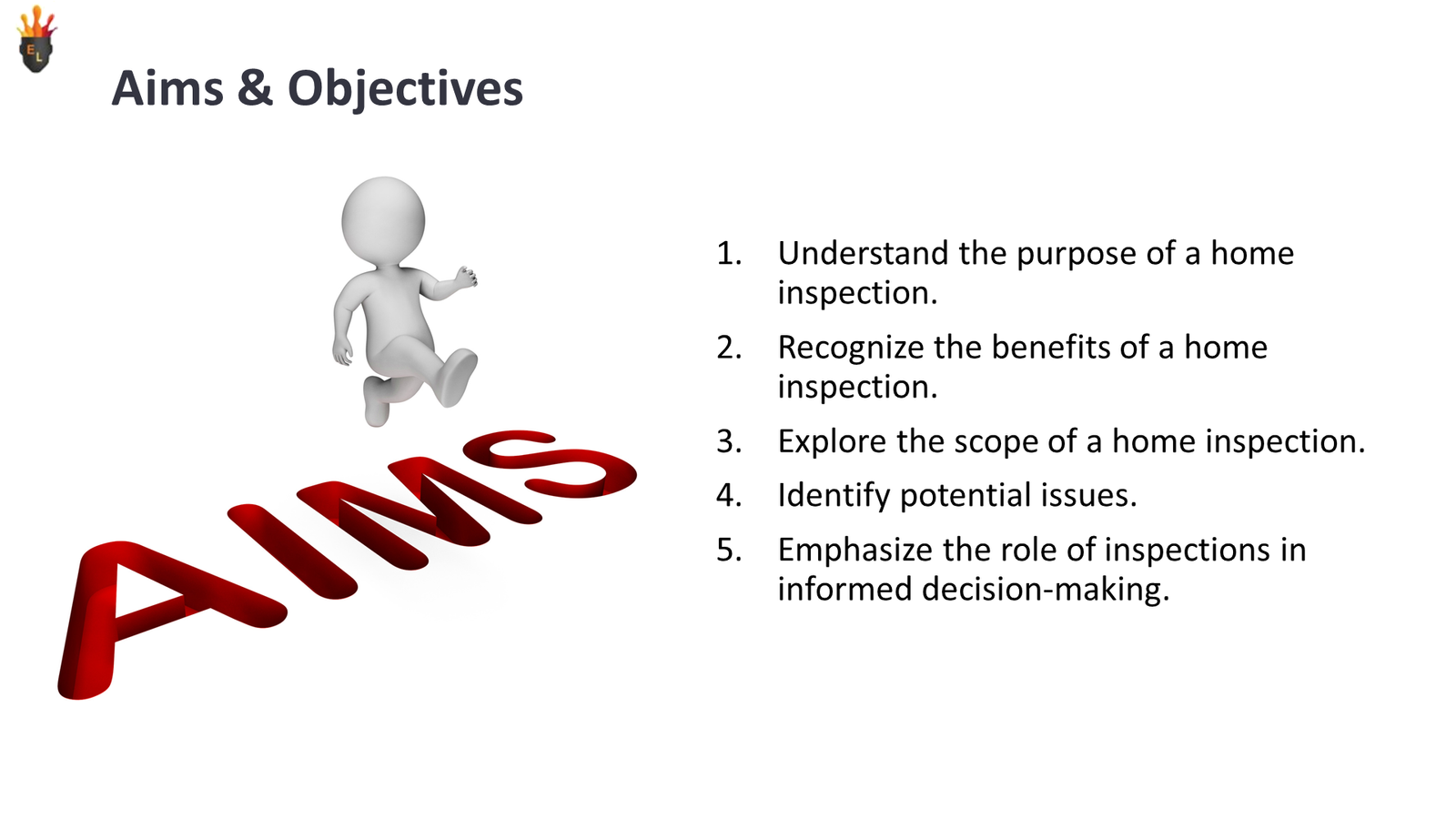 EL

Aims & Objectives

AIMS

1. Understand the purpose of a home inspection.
2. Recognize the benefits of a home inspection.
3. Explore the scope of a home inspection.
4. Identify potential issues.
5. Emphasize the role of inspections in informed decision-making.